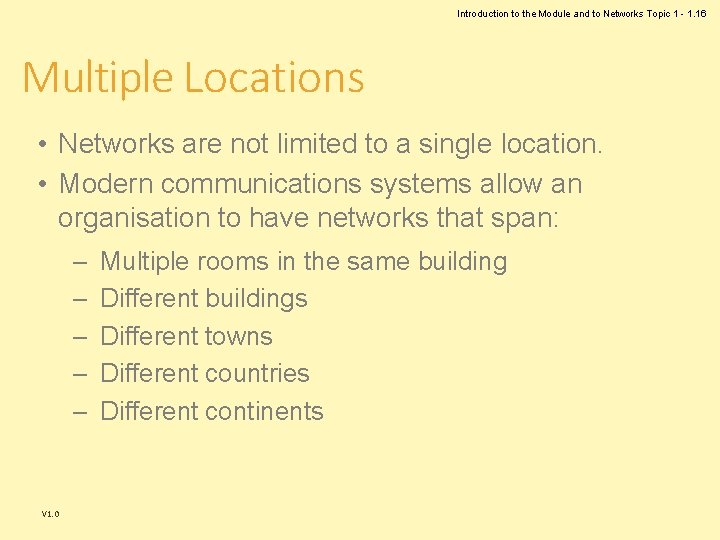 Introduction to the Module and to Networks Topic 1 - 1.16

Multiple Locations

• Networks are not limited to a single location.
• Modern communications systems allow an organisation to have networks that span:
– Multiple rooms in the same building
– Different buildings
– Different towns
– Different countries
– Different continents

V1.0